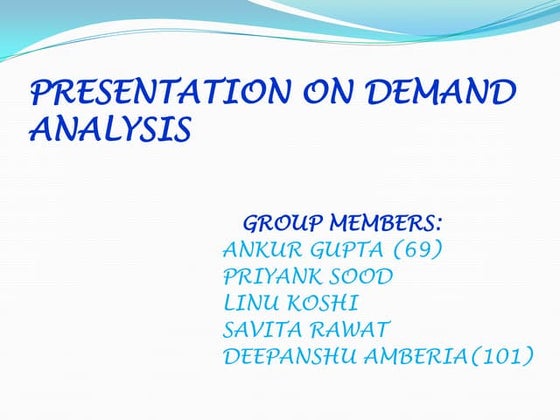 PRESENTATION ON DEMAND ANALYSIS

GROUP MEMBERS:
ANKUR GUPTA (69)
PRIYANK SOOD
LINU KOSHI
SAVITA RAWAT
DEEPANSHU AMBERIA(101)